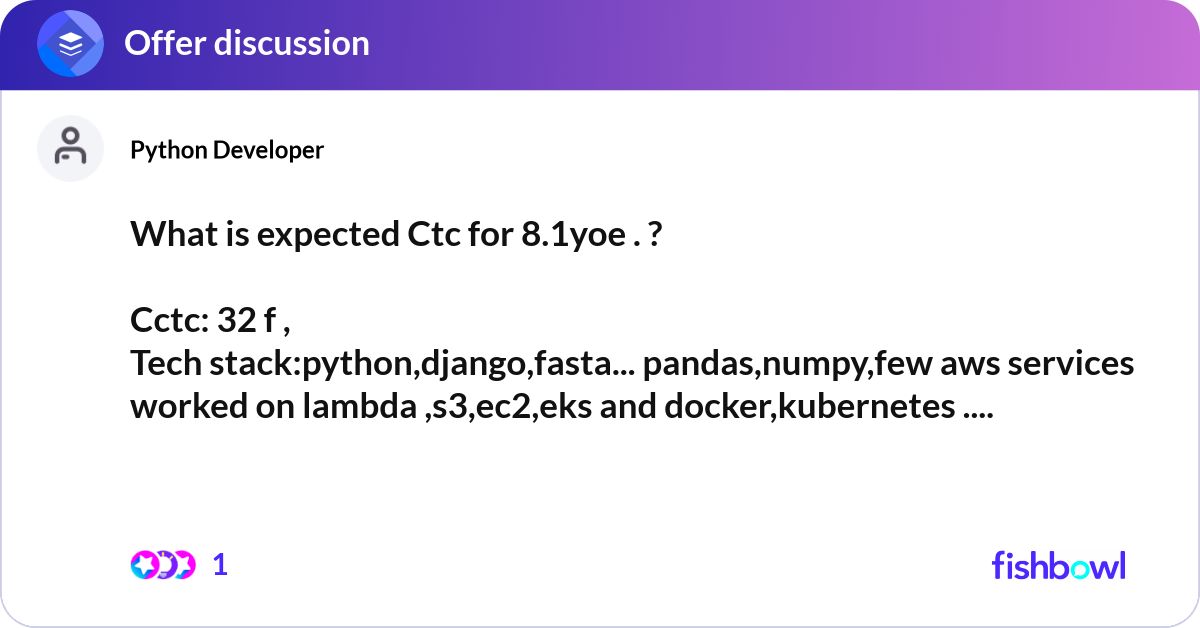 Offer discussion

Python Developer

What is expected Ctc for 8.1yoe . ?

Cctc: 32 f ,
Tech stack:python,django,fasta... pandas,numpy,few aws services worked on lambda ,s3,ec2,eks and docker,kubernetes ....

1

fishbowl